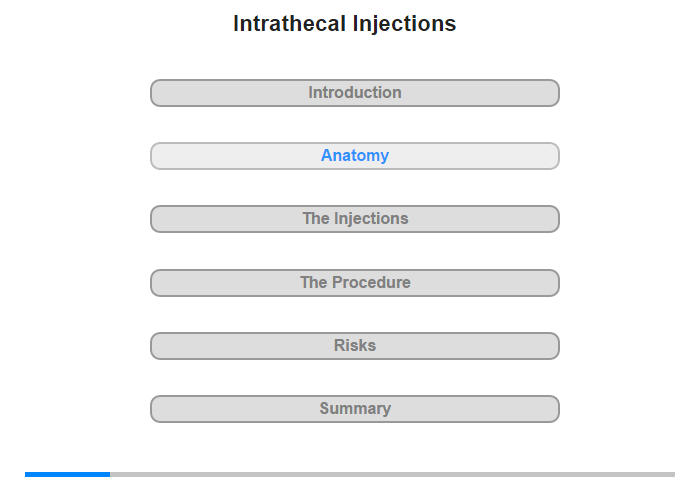 Intrathecal Injections

Introduction

Anatomy

The Injections

The Procedure

Risks

Summary